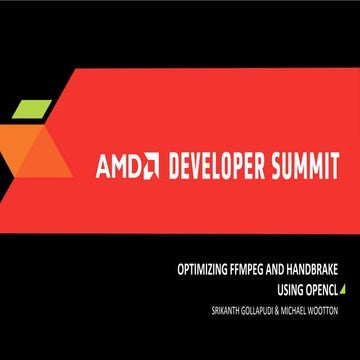 AMD DEVELOPER SUMMIT

OPTIMIZING FFMPEG AND HANDBRAKE USING OPENCL

SRIKANTH GOLLAPUDI & MICHAEL WOOTTON